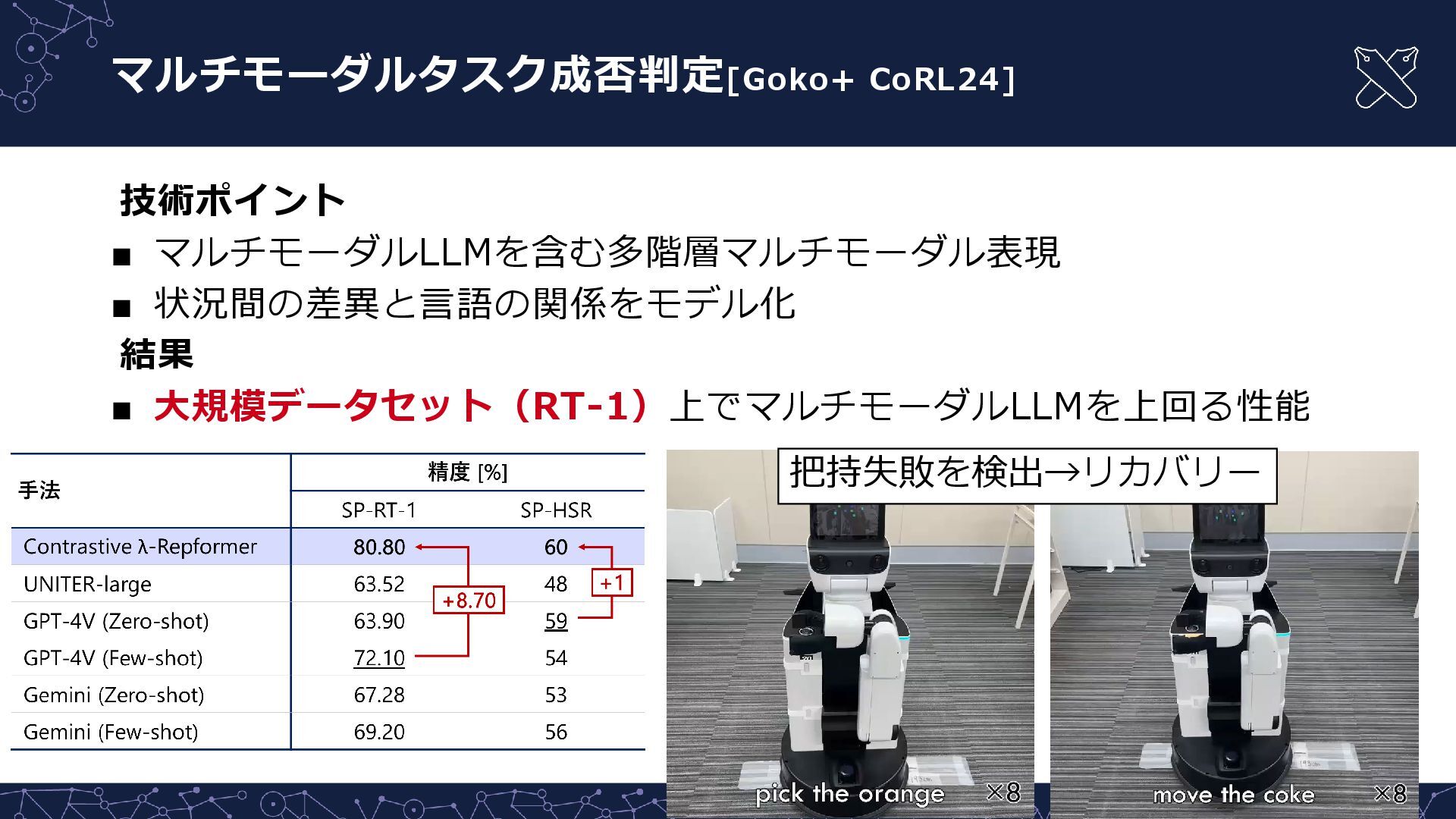 マルチモーダルタスク成否判定[Goko+ CoRL24]

技術ポイント

■ マルチモーダルLLMを含む多階層マルチモーダル表現

■ 状況間の差異と言語の関係をモデル化

結果

■ 大規模データセット（RT-1）上でマルチモーダルLLMを上回る性能

| 手法 | 精度 [%] SP-RT-1 | 精度 [%] SP-HSR |
|---|---|---|
| Contrastive λ-Repformer | 80.80 | 60 |
| UNITER-large | 63.52 | 48 |
| GPT-4V (Zero-shot) | 63.90 | 59 |
| GPT-4V (Few-shot) | 72.10 | 54 |
| Gemini (Zero-shot) | 67.28 | 53 |
| Gemini (Few-shot) | 69.20 | 56 |

+8.70

+1

把持失敗を検出→リカバリー

pick the orange ×8

move the coke ×8